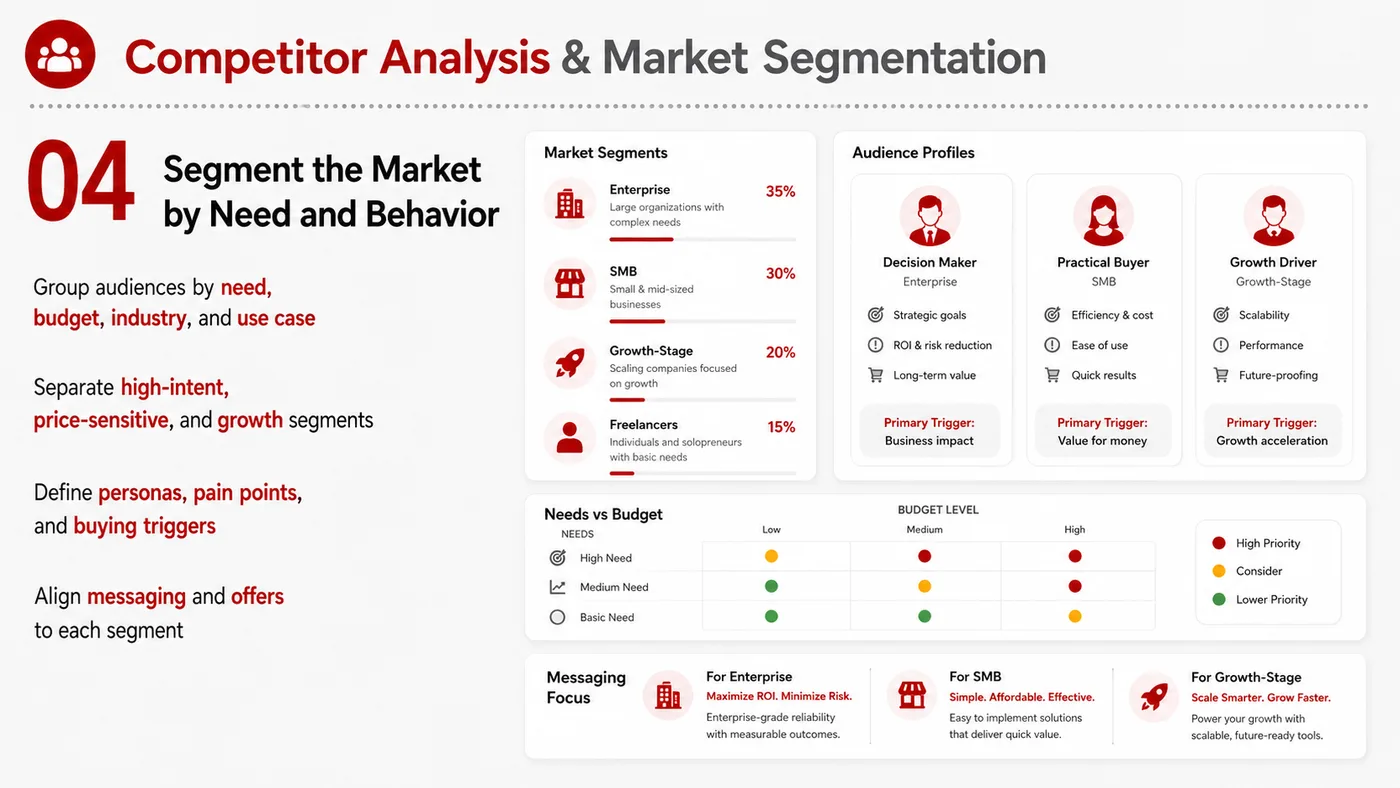 Competitor Analysis & Market Segmentation

04 Segment the Market by Need and Behavior

Group audiences by need, budget, industry, and use case

Separate high-intent, price-sensitive, and growth segments

Define personas, pain points, and buying triggers

Align messaging and offers to each segment

Market Segments

Enterprise
Large organizations with complex needs
35%

SMB
Small & mid-sized businesses
30%

Growth-Stage
Scaling companies focused on growth
20%

Freelancers
Individuals and solopreneurs with basic needs
15%

Audience Profiles

Decision Maker
Enterprise
Strategic goals
ROI & risk reduction
Long-term value
Primary Trigger: Business impact

Practical Buyer
SMB
Efficiency & cost
Ease of use
Quick results
Primary Trigger: Value for money

Growth Driver
Growth-Stage
Scalability
Performance
Future-proofing
Primary Trigger: Growth acceleration

Needs vs Budget

BUDGET LEVEL

| NEEDS | Low | Medium | High |
|---|---|---|---|
| High Need | | | |
| Medium Need | | | |
| Basic Need | | | |

High Priority
Consider
Lower Priority

Messaging Focus

For Enterprise
Maximize ROI. Minimize Risk.
Enterprise-grade reliability with measurable outcomes.

For SMB
Simple. Affordable. Effective.
Easy to implement solutions that deliver quick value.

For Growth-Stage
Scale Smarter. Grow Faster.
Power your growth with scalable, future-ready tools.